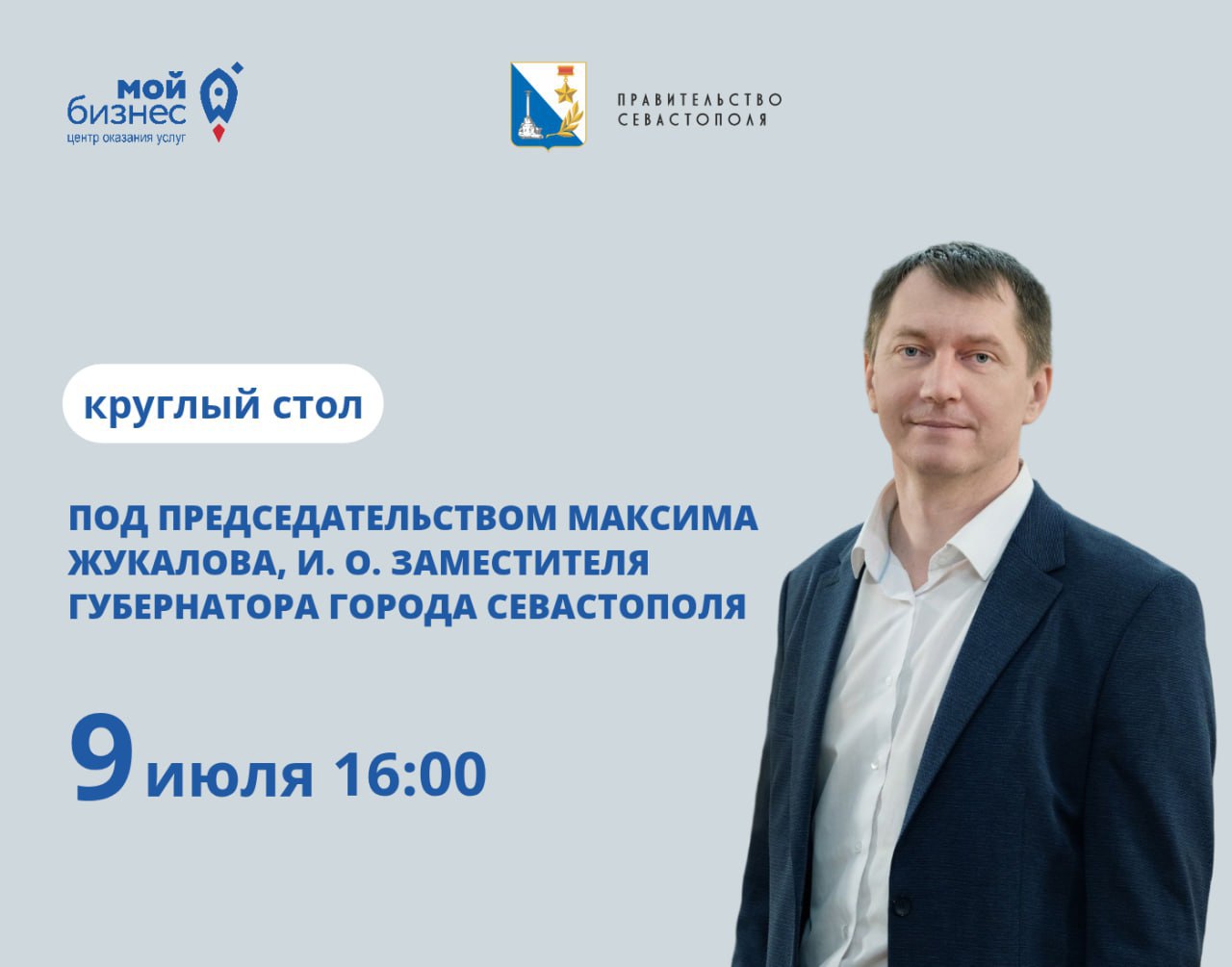 мой бизнес
центр оказания услуг

ПРАВИТЕЛЬСТВО СЕВАСТОПОЛЯ

круглый стол

ПОД ПРЕДСЕДАТЕЛЬСТВОМ МАКСИМА ЖУКАЛОВА, И. О. ЗАМЕСТИТЕЛЯ ГУБЕРНАТОРА ГОРОДА СЕВАСТОПОЛЯ

9 июля 16:00